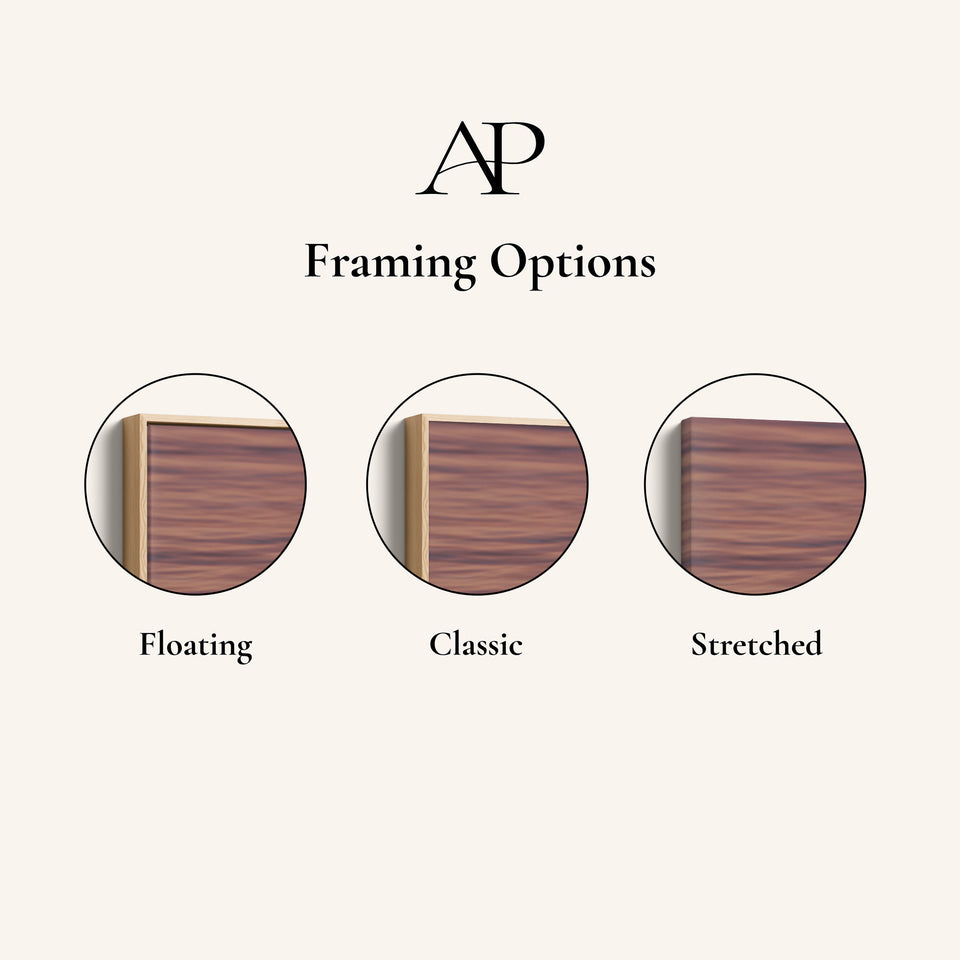 AP

Framing Options

Floating

Classic

Stretched